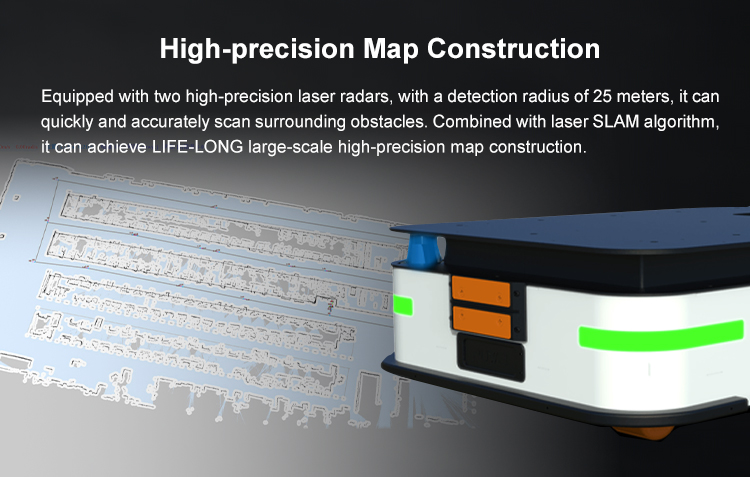 High-precision Map Construction

Equipped with two high-precision laser radars, with a detection radius of 25 meters, it can quickly and accurately scan surrounding obstacles. Combined with laser SLAM algorithm, it can achieve LIFE-LONG large-scale high-precision map construction.